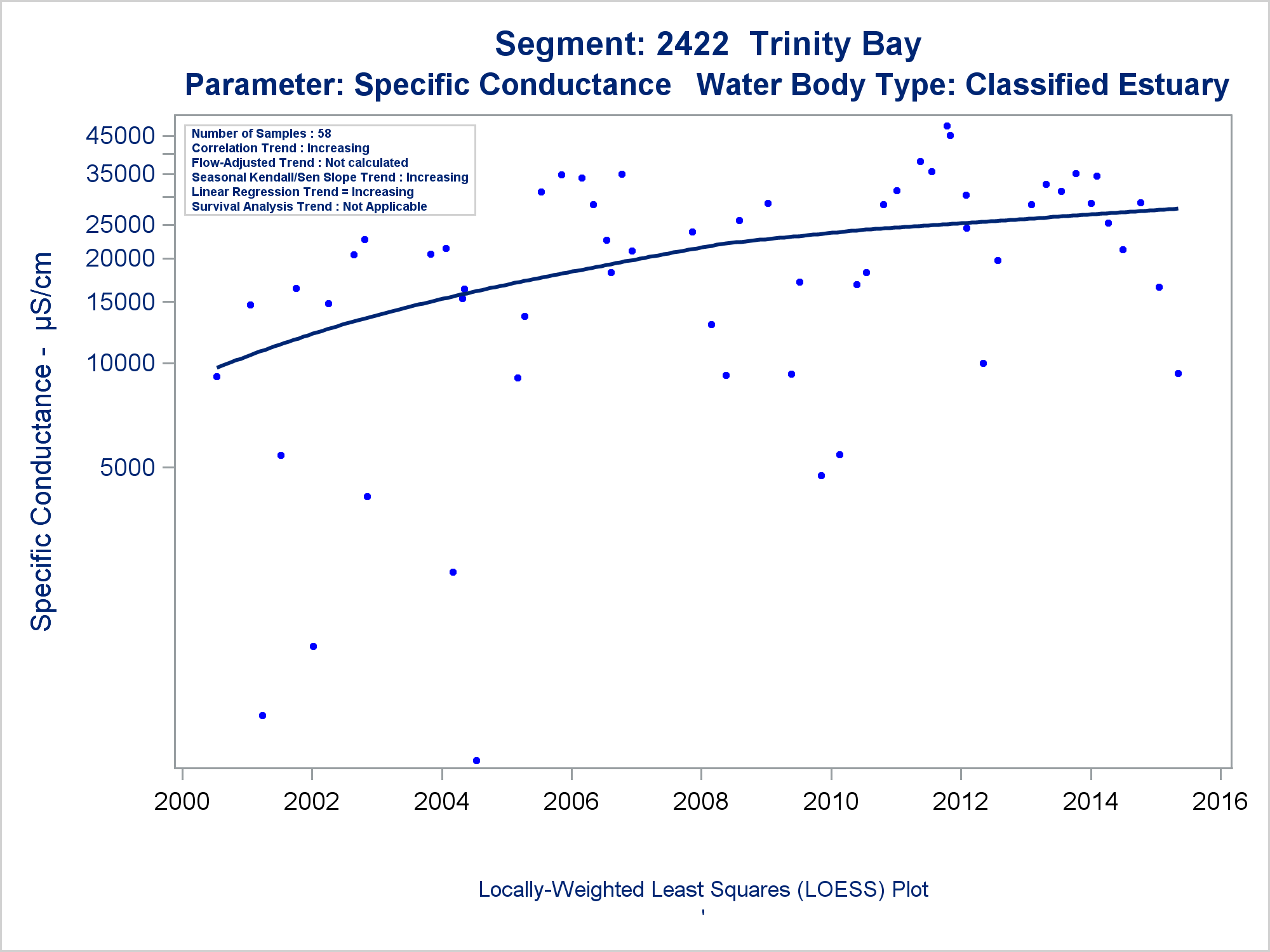 Segment: 2422 Trinity Bay
Parameter: Specific Conductance Water Body Type: Classified Estuary

Number of Samples : 58
Correlation Trend : Increasing
Flow-Adjusted Trend : Not calculated
Seasonal Kendall/Sen Slope Trend : Increasing
Linear Regression Trend = Increasing
Survival Analysis Trend : Not Applicable

Specific Conductance - µS/cm

45000
35000
25000
20000
15000
10000
5000

2000 2002 2004 2006 2008 2010 2012 2014 2016

Locally-Weighted Least Squares (LOESS) Plot
'